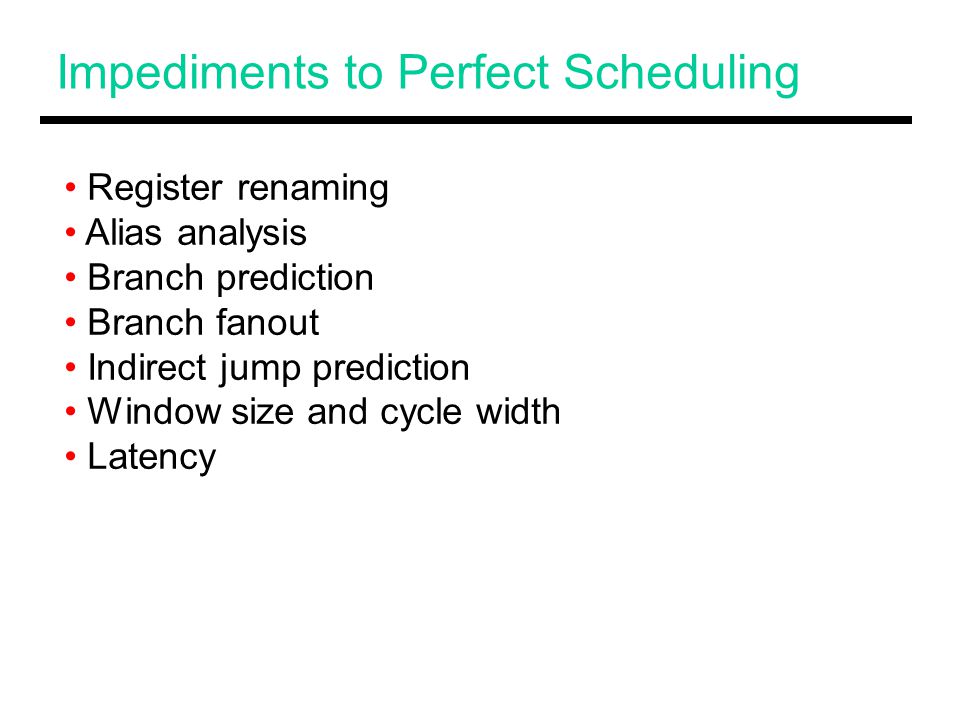 Impediments to Perfect Scheduling

• Register renaming
• Alias analysis
• Branch prediction
• Branch fanout
• Indirect jump prediction
• Window size and cycle width
• Latency